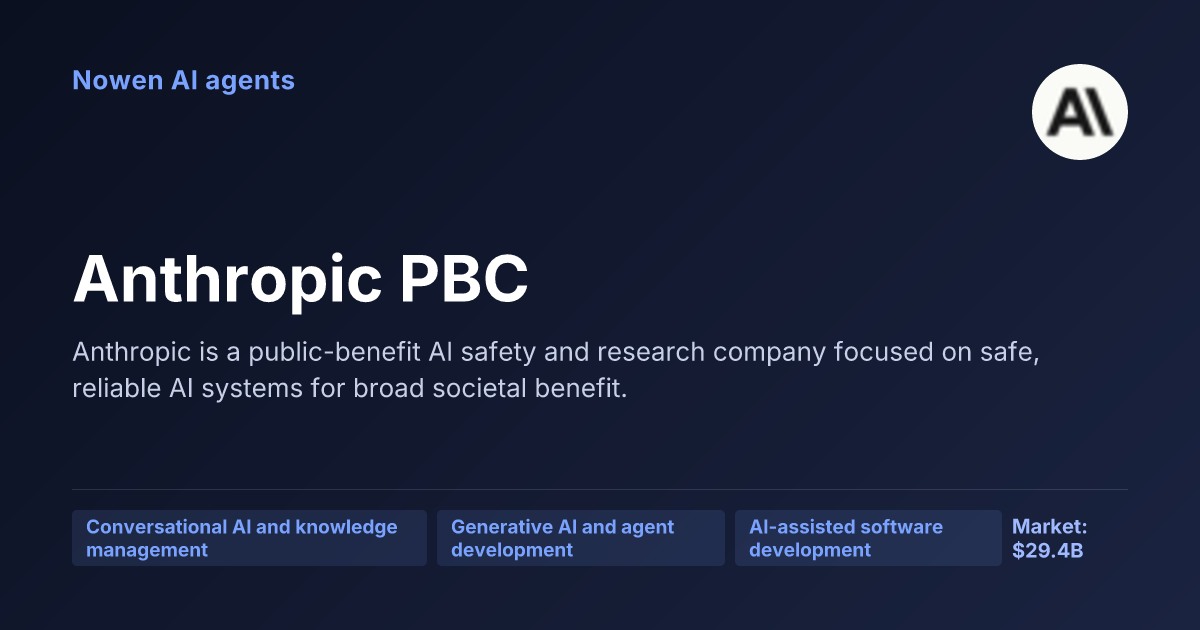 Nowen AI agents

A\

Anthropic PBC

Anthropic is a public-benefit AI safety and research company focused on safe, reliable AI systems for broad societal benefit.

Conversational AI and knowledge management

Generative AI and agent development

AI-assisted software development

Market: $29.4B